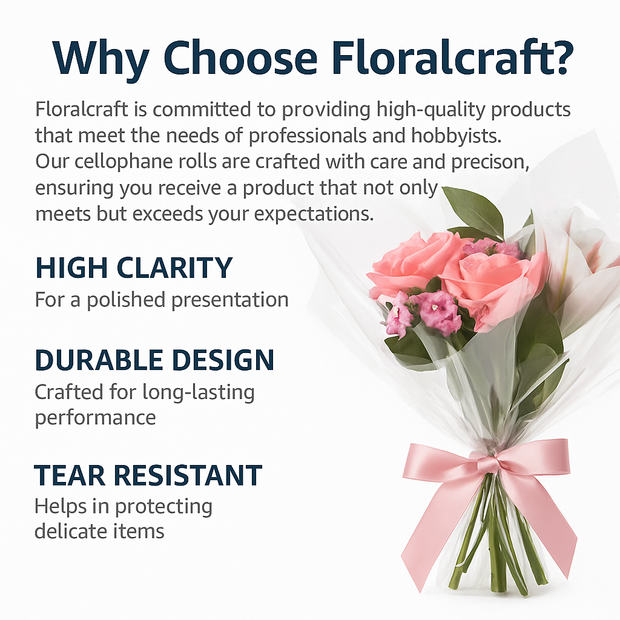 Why Choose Floralcraft?

Floralcraft is committed to providing high-quality products that meet the needs of professionals and hobbyists. Our cellophane rolls are crafted with care and precison, ensuring you receive a product that not only meets but exceeds your expectations.

HIGH CLARITY
For a polished presentation

DURABLE DESIGN
Crafted for long-lasting performance

TEAR RESISTANT
Helps in protecting delicate items